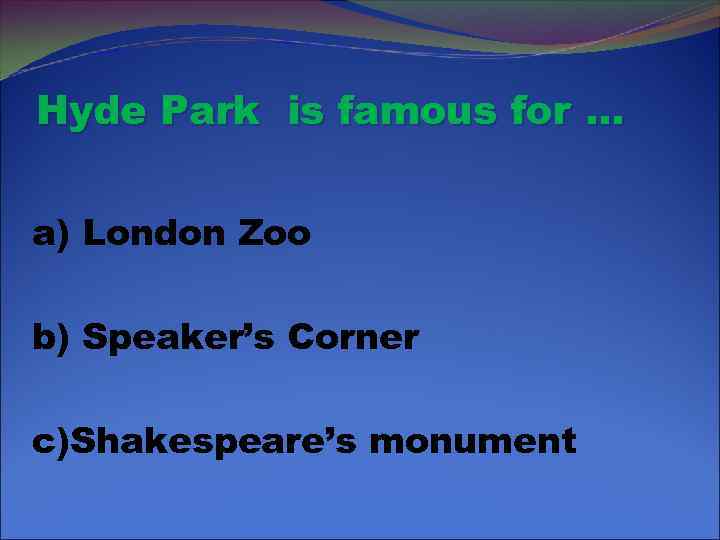 Hyde Park  is famous for …

a) London Zoo

b) Speaker’s Corner

c)Shakespeare’s monument